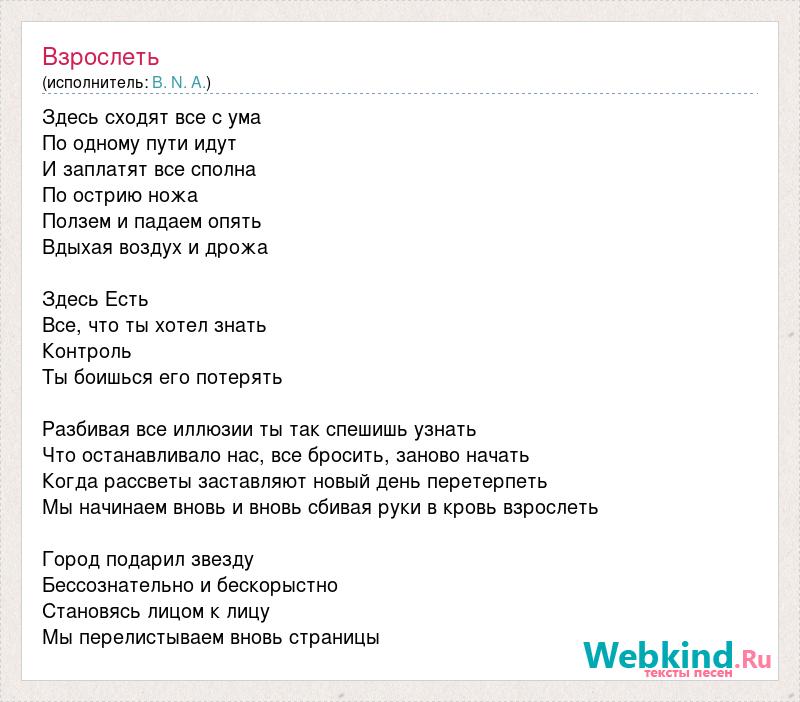 Взрослеть
(исполнитель: B. N. A.)

Здесь сходят все с ума
По одному пути идут
И заплатят все сполна
По острию ножа
Ползем и падаем опять
Вдыхая воздух и дрожа

Здесь Есть
Все, что ты хотел знать
Контроль
Ты боишься его потерять

Разбивая все иллюзии ты так спешишь узнать
Что останавливало нас, все бросить, заново начать
Когда рассветы заставляют новый день перетерпеть
Мы начинаем вновь и вновь сбивая руки в кровь взрослеть

Город подарил звезду
Бессознательно и бескорыстно
Становясь лицом к лицу
Мы перелистываем вновь страницы

Webkind.Ru
тексты песен